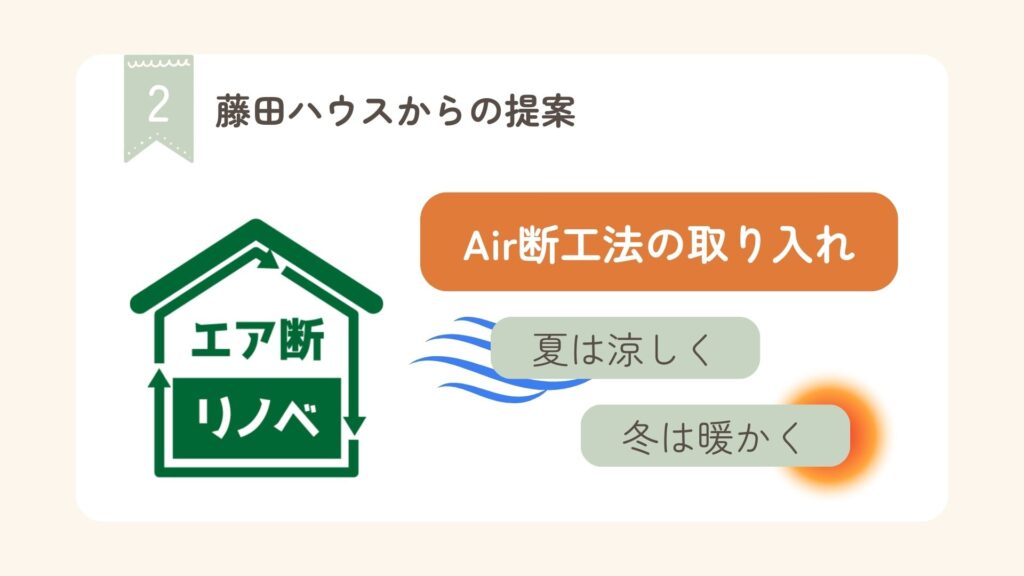 2

藤田ハウスからの提案

エア断

リノベ

Air断工法の取り入れ

夏は涼しく

冬は暖かく